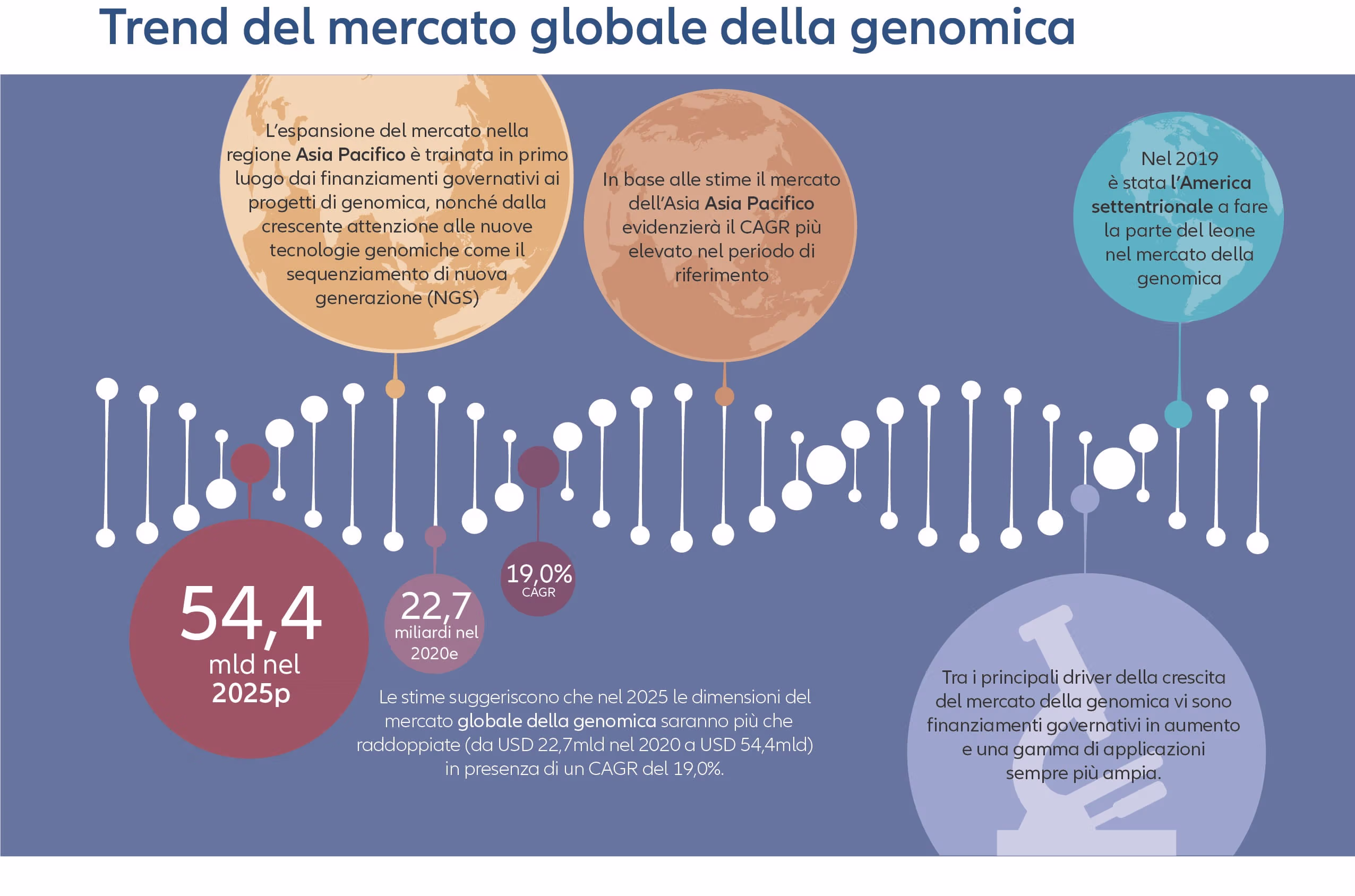 Trend del mercato globale della genomica

L'espansione del mercato nella regione Asia Pacifico è trainata in primo luogo dai finanziamenti governativi ai progetti di genomica, nonché dalla crescente attenzione alle nuove tecnologie genomiche come il sequenziamento di nuova generazione (NGS)

In base alle stime il mercato dell'Asia Asia Pacifico evidenzierà il CAGR più elevato nel periodo di riferimento

Nel 2019 è stata l'America settentrionale a fare la parte del leone nel mercato della genomica

54,4 mld nel 2025p

22,7 miliardi nel 2020e

19,0% CAGR

Le stime suggeriscono che nel 2025 le dimensioni del mercato globale della genomica saranno più che raddoppiate (da USD 22,7mld nel 2020 a USD 54,4mld) in presenza di un CAGR del 19,0%.

Tra i principali driver della crescita del mercato della genomica vi sono finanziamenti governativi in aumento e una gamma di applicazioni sempre più ampia.